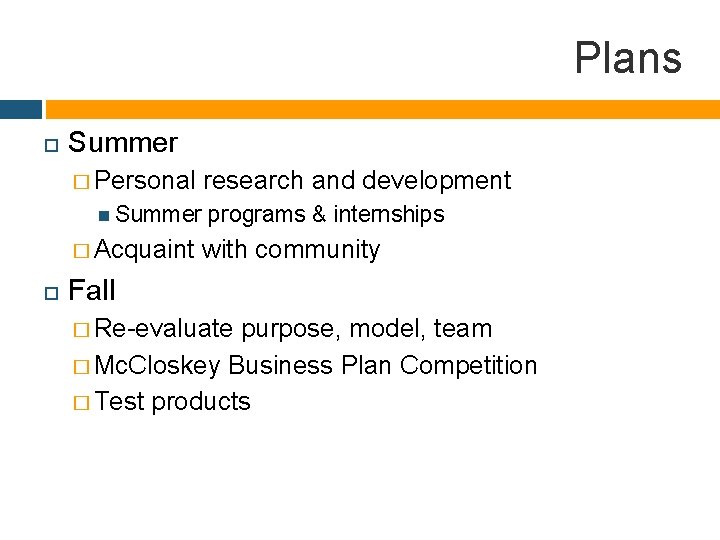 Plans

Summer

Personal research and development

Summer programs & internships

Acquaint with community

Fall

Re-evaluate purpose, model, team

McCloskey Business Plan Competition

Test products